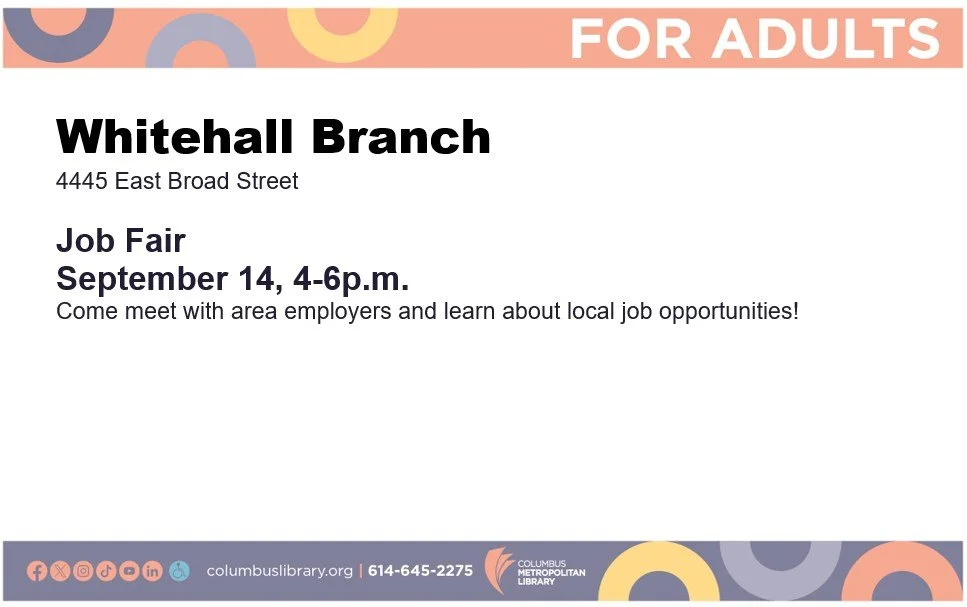 FOR ADULTS

Whitehall Branch
4445 East Broad Street

Job Fair
September 14, 4-6p.m.
Come meet with area employers and learn about local job opportunities!

columbuslibrary.org | 614-645-2275

COLUMBUS METROPOLITAN LIBRARY